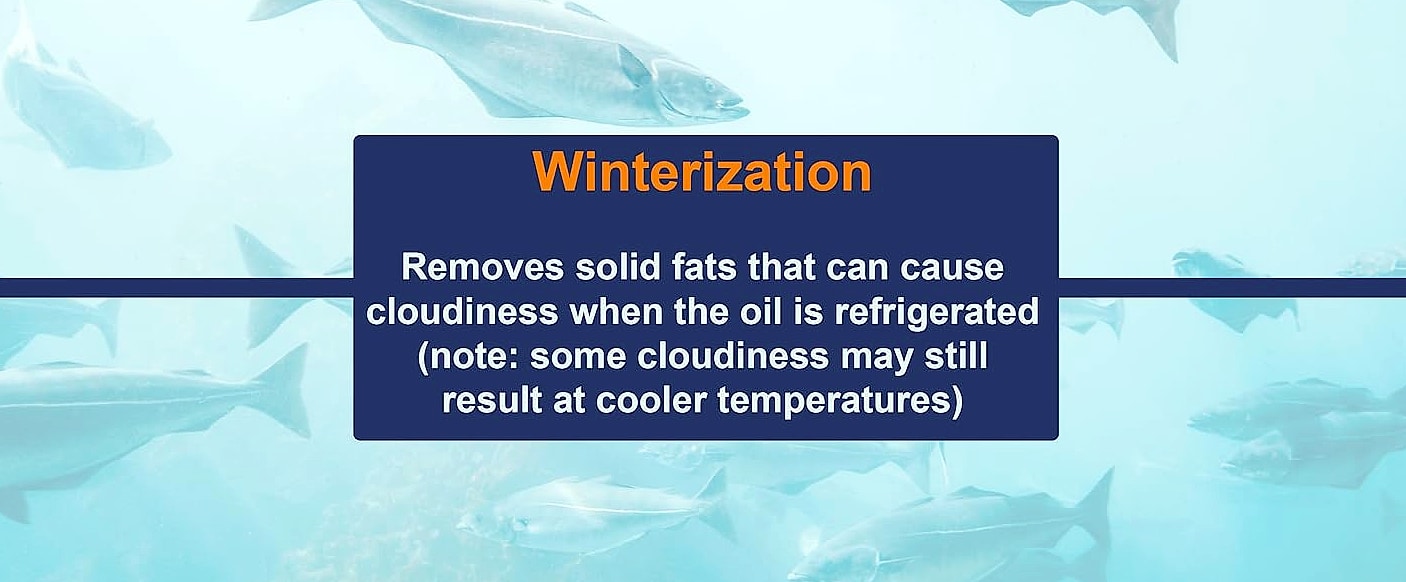 Winterization

Removes solid fats that can cause cloudiness when the oil is refrigerated (note: some cloudiness may still result at cooler temperatures)